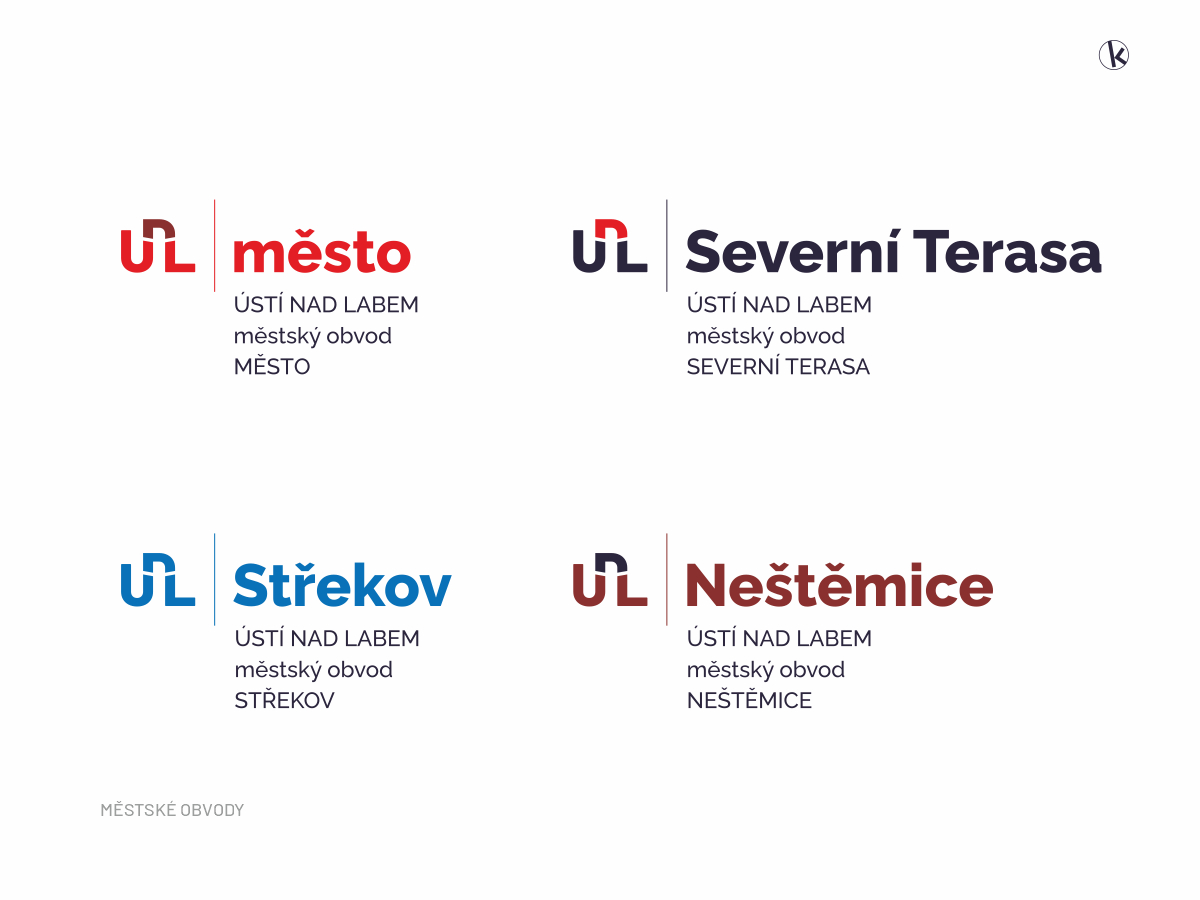 k

UL město
ÚSTÍ NAD LABEM
městský obvod
MĚSTO

UL Severní Terasa
ÚSTÍ NAD LABEM
městský obvod
SEVERNÍ TERASA

UL Střekov
ÚSTÍ NAD LABEM
městský obvod
STŘEKOV

UL Neštěmice
ÚSTÍ NAD LABEM
městský obvod
NEŠTĚMICE

MĚSTSKÉ OBVODY